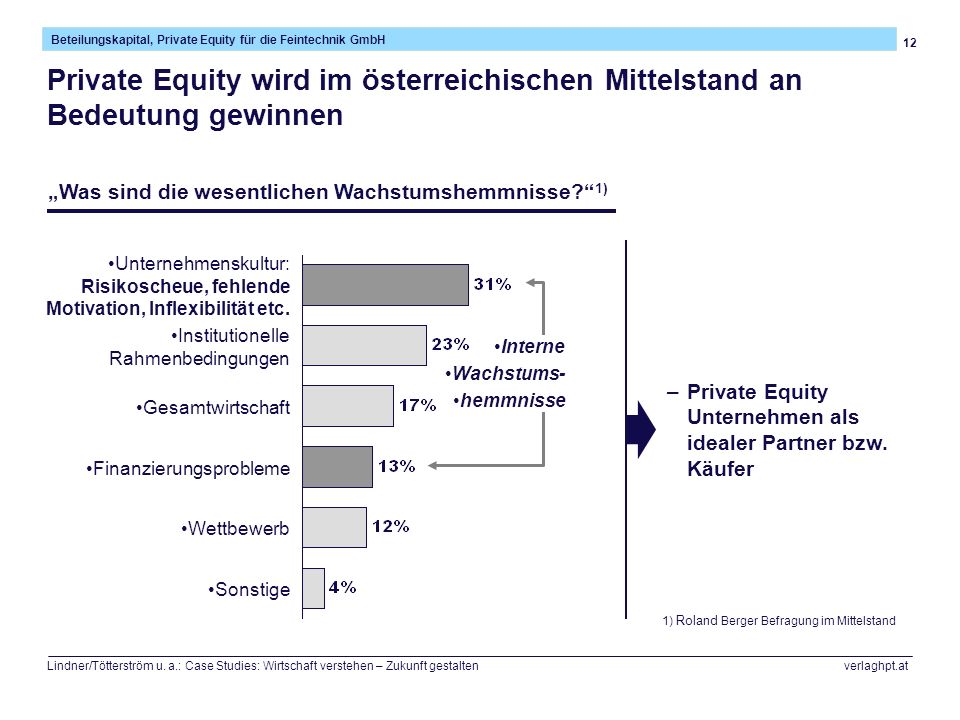 Beteilungskapital, Private Equity für die Feintechnik GmbH

12

Private Equity wird im österreichischen Mittelstand an Bedeutung gewinnen

„Was sind die wesentlichen Wachstumshemmnisse?“$^{1)}$

•Unternehmenskultur: Risikoscheue, fehlende Motivation, Inflexibilität etc. 31%

•Institutionelle Rahmenbedingungen 23%

•Gesamtwirtschaft 17%

•Finanzierungsprobleme 13%

•Wettbewerb 12%

•Sonstige 4%

•Interne •Wachstums- •hemmnisse

– Private Equity Unternehmen als idealer Partner bzw. Käufer

1) Roland Berger Befragung im Mittelstand

Lindner/Tötterström u. a.: Case Studies: Wirtschaft verstehen – Zukunft gestalten

verlaghpt.at